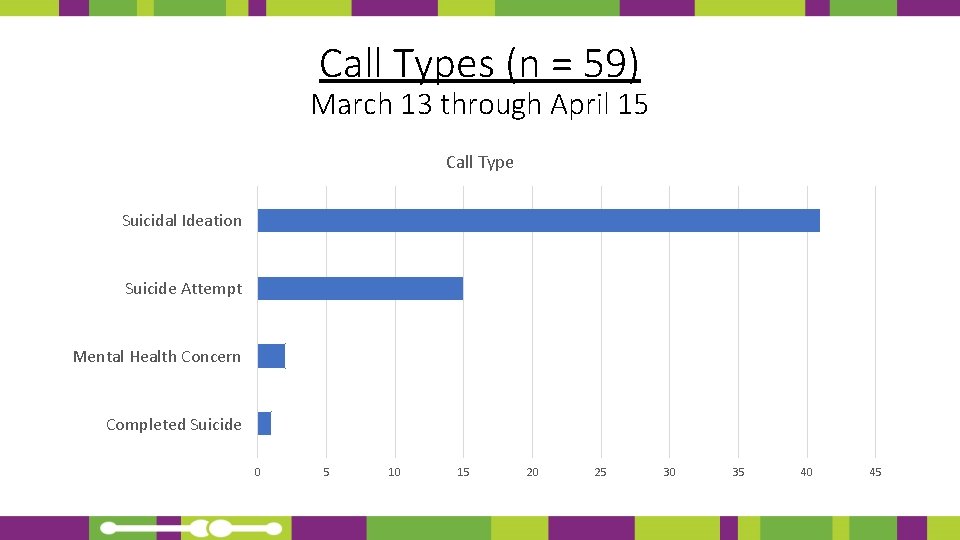 Call Types (n = 59)
March 13 through April 15

Call Type

Suicidal Ideation
Suicide Attempt
Mental Health Concern
Completed Suicide

0 5 10 15 20 25 30 35 40 45